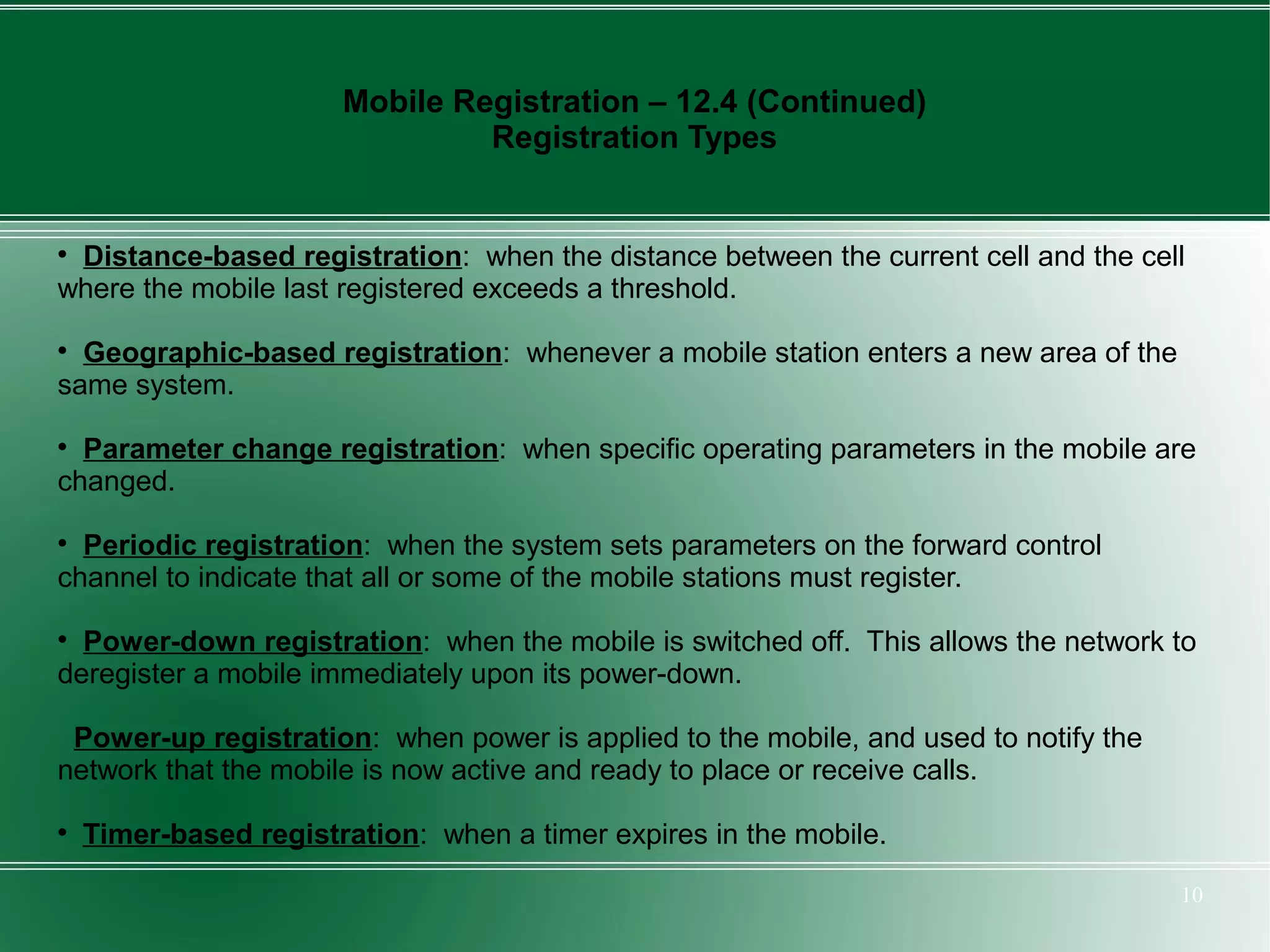 Mobile Registration – 12.4 (Continued)
Registration Types

• Distance-based registration: when the distance between the current cell and the cell where the mobile last registered exceeds a threshold.

• Geographic-based registration: whenever a mobile station enters a new area of the same system.

• Parameter change registration: when specific operating parameters in the mobile are changed.

• Periodic registration: when the system sets parameters on the forward control channel to indicate that all or some of the mobile stations must register.

• Power-down registration: when the mobile is switched off. This allows the network to deregister a mobile immediately upon its power-down.

Power-up registration: when power is applied to the mobile, and used to notify the network that the mobile is now active and ready to place or receive calls.

• Timer-based registration: when a timer expires in the mobile.

10